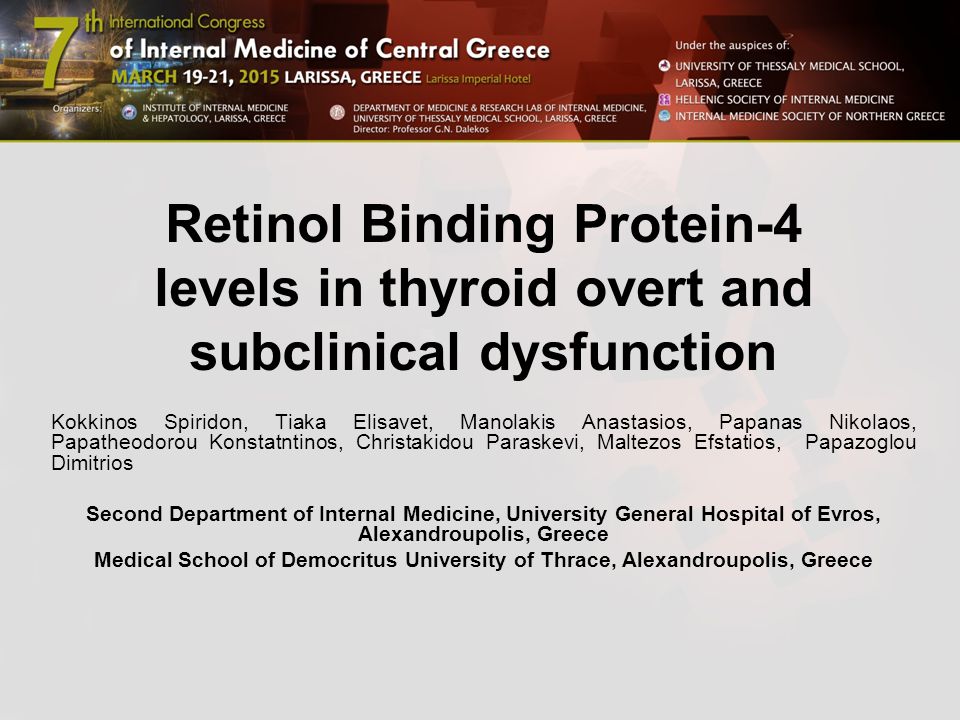 7th International Congress
of Internal Medicine of Central Greece
MARCH 19-21, 2015 LARISSA, GREECE Larissa Imperial Hotel

Organizers: INSTITUTE OF INTERNAL MEDICINE & HEPATOLOGY, LARISSA, GREECE

DEPARTMENT OF MEDICINE & RESEARCH LAB OF INTERNAL MEDICINE, UNIVERSITY OF THESSALY MEDICAL SCHOOL, LARISSA, GREECE
Director: Professor G.N. Dalekos

Under the auspices of:
UNIVERSITY OF THESSALY MEDICAL SCHOOL, LARISSA, GREECE
HELLENIC SOCIETY OF INTERNAL MEDICINE
INTERNAL MEDICINE SOCIETY OF NORTHERN GREECE

Retinol Binding Protein-4 levels in thyroid overt and subclinical dysfunction

Kokkinos Spiridon, Tiaka Elisavet, Manolakis Anastasios, Papanas Nikolaos, Papatheodorou Konstatntinos, Christakidou Paraskevi, Maltezos Efstatios, Papazoglou Dimitrios

Second Department of Internal Medicine, University General Hospital of Evros, Alexandroupolis, Greece
Medical School of Democritus University of Thrace, Alexandroupolis, Greece